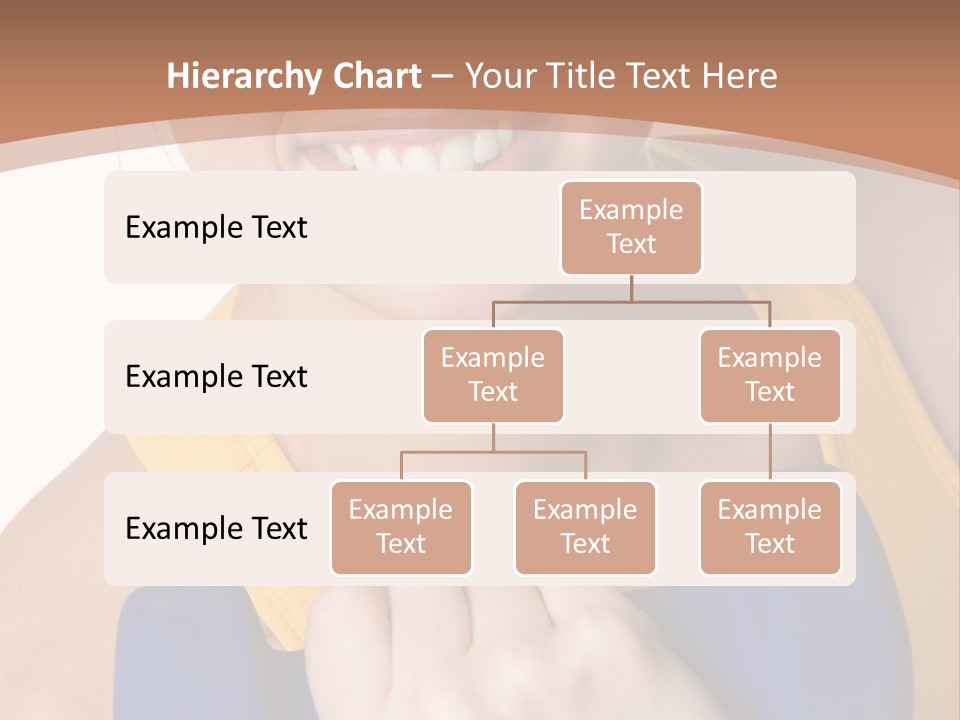 Hierarchy Chart – Your Title Text Here

Example Text

Example Text

Example Text

Example Text

Example Text

Example Text

Example Text

Example Text

Example Text